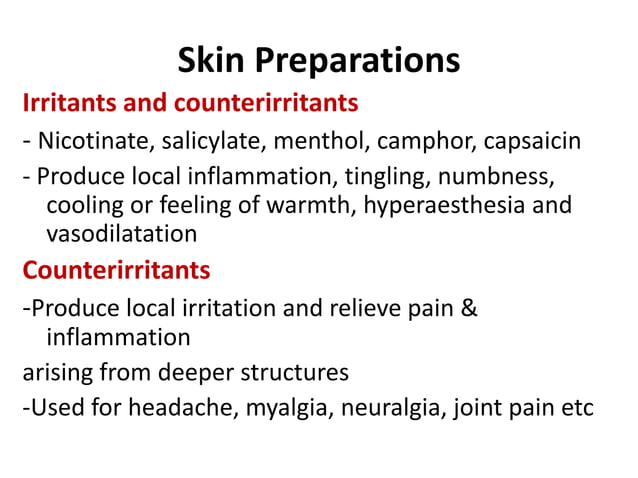 Skin Preparations

Irritants and counterirritants

- Nicotinate, salicylate, menthol, camphor, capsaicin

- Produce local inflammation, tingling, numbness, cooling or feeling of warmth, hyperaesthesia and vasodilatation

Counterirritants

-Produce local irritation and relieve pain & inflammation

arising from deeper structures

-Used for headache, myalgia, neuralgia, joint pain etc